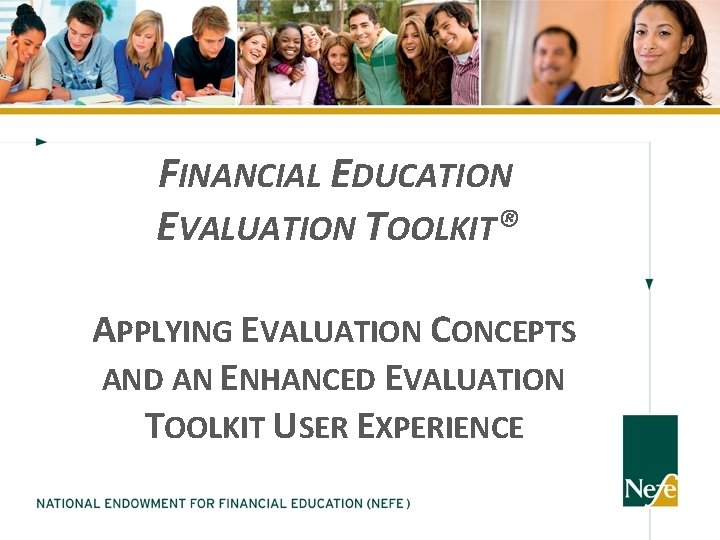 FINANCIAL EDUCATION EVALUATION TOOLKIT®

APPLYING EVALUATION CONCEPTS AND AN ENHANCED EVALUATION TOOLKIT USER EXPERIENCE

NATIONAL ENDOWMENT FOR FINANCIAL EDUCATION (NEFE)

Nefe